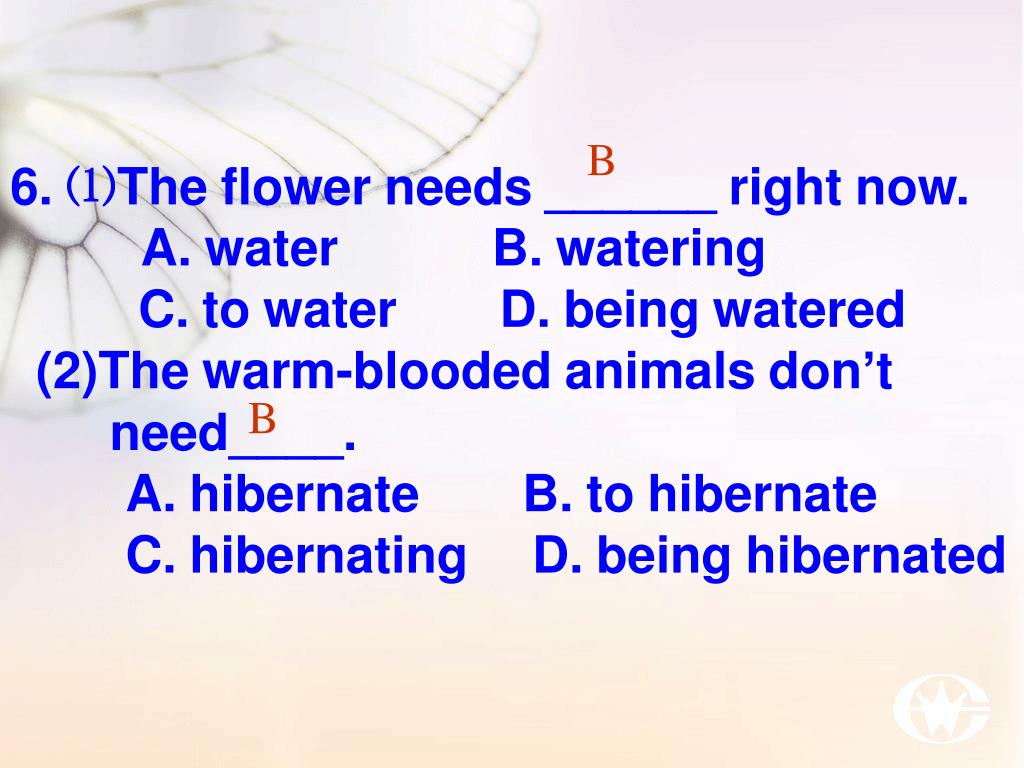 6. ⑴The flower needs ______ right now. B
A. water B. watering
C. to water D. being watered
(2)The warm-blooded animals don’t need____. B
A. hibernate B. to hibernate
C. hibernating D. being hibernated